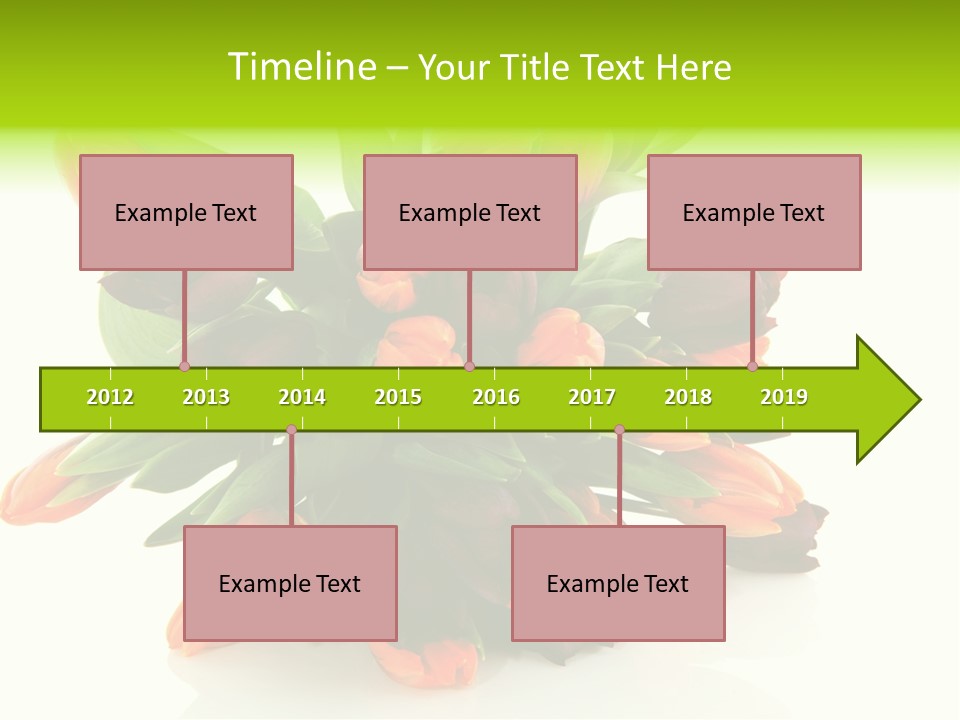 Timeline – Your Title Text Here

Example Text

Example Text

Example Text

2012 2013 2014 2015 2016 2017 2018 2019

Example Text

Example Text